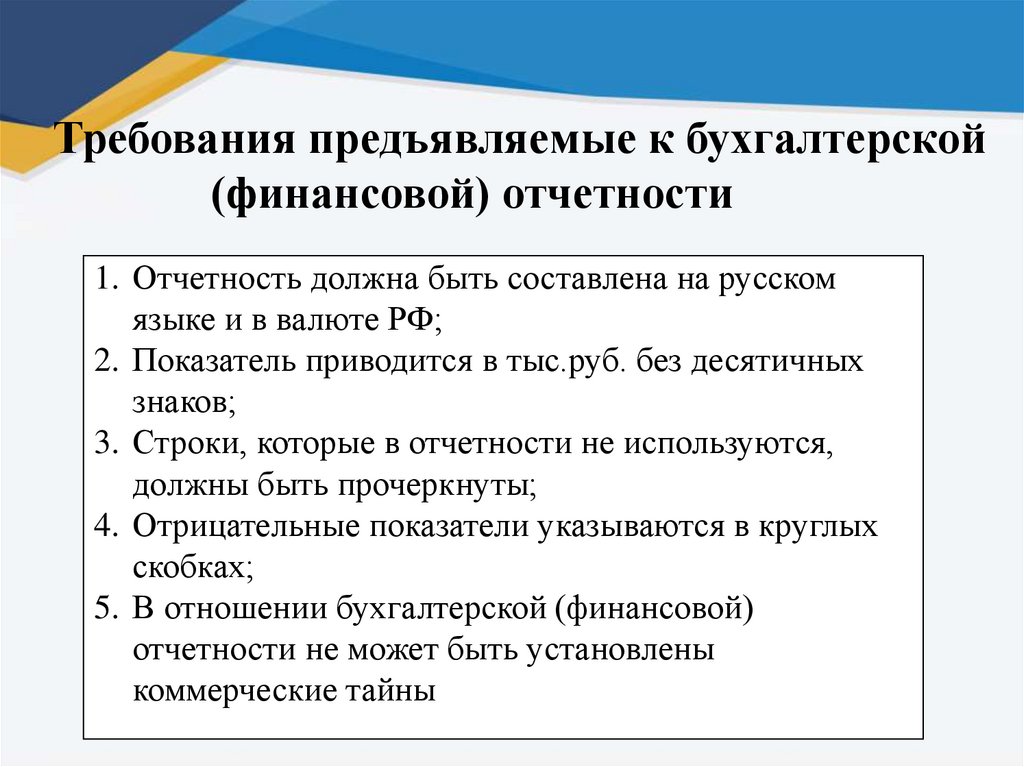 Требования предъявляемые к бухгалтерской (финансовой) отчетности

1. Отчетность должна быть составлена на русском языке и в валюте РФ;
2. Показатель приводится в тыс.руб. без десятичных знаков;
3. Строки, которые в отчетности не используются, должны быть прочеркнуты;
4. Отрицательные показатели указываются в круглых скобках;
5. В отношении бухгалтерской (финансовой) отчетности не может быть установлены коммерческие тайны